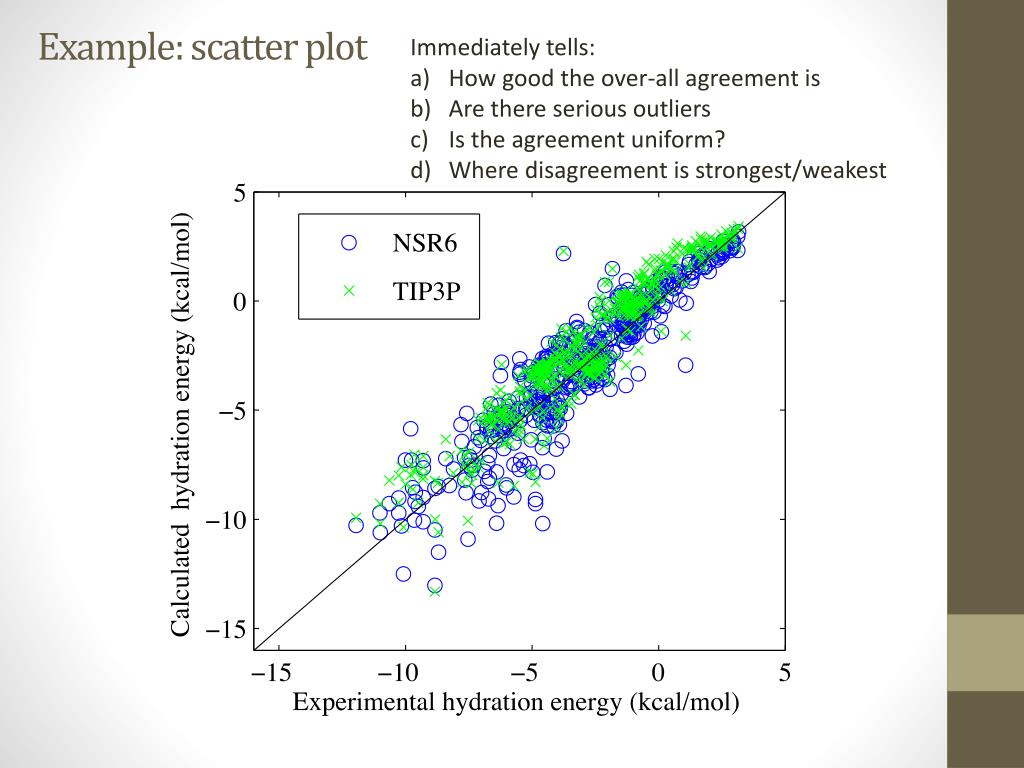 Example: scatter plot

Immediately tells:
a) How good the over-all agreement is
b) Are there serious outliers
c) Is the agreement uniform?
d) Where disagreement is strongest/weakest

NSR6
TIP3P

Calculated hydration energy (kcal/mol)

5
0
−5
−10
−15

−15 −10 −5 0 5

Experimental hydration energy (kcal/mol)